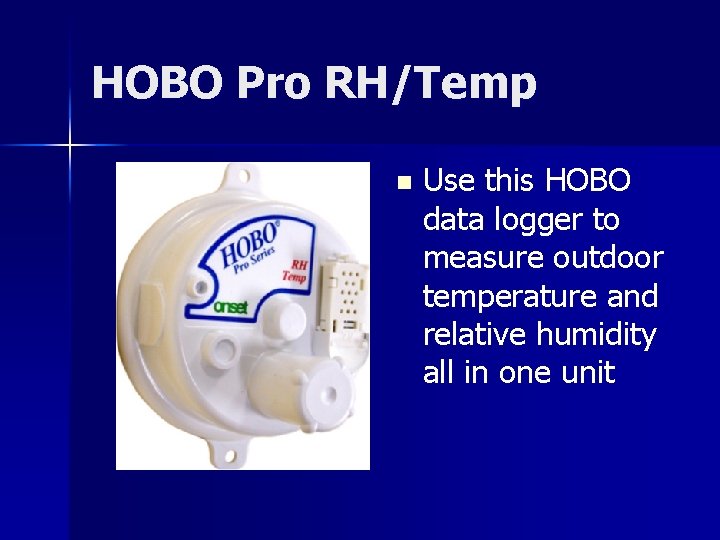 HOBO Pro RH/Temp

HOBO® Pro Series

RH Temp

onset

Use this HOBO data logger to measure outdoor temperature and relative humidity all in one unit